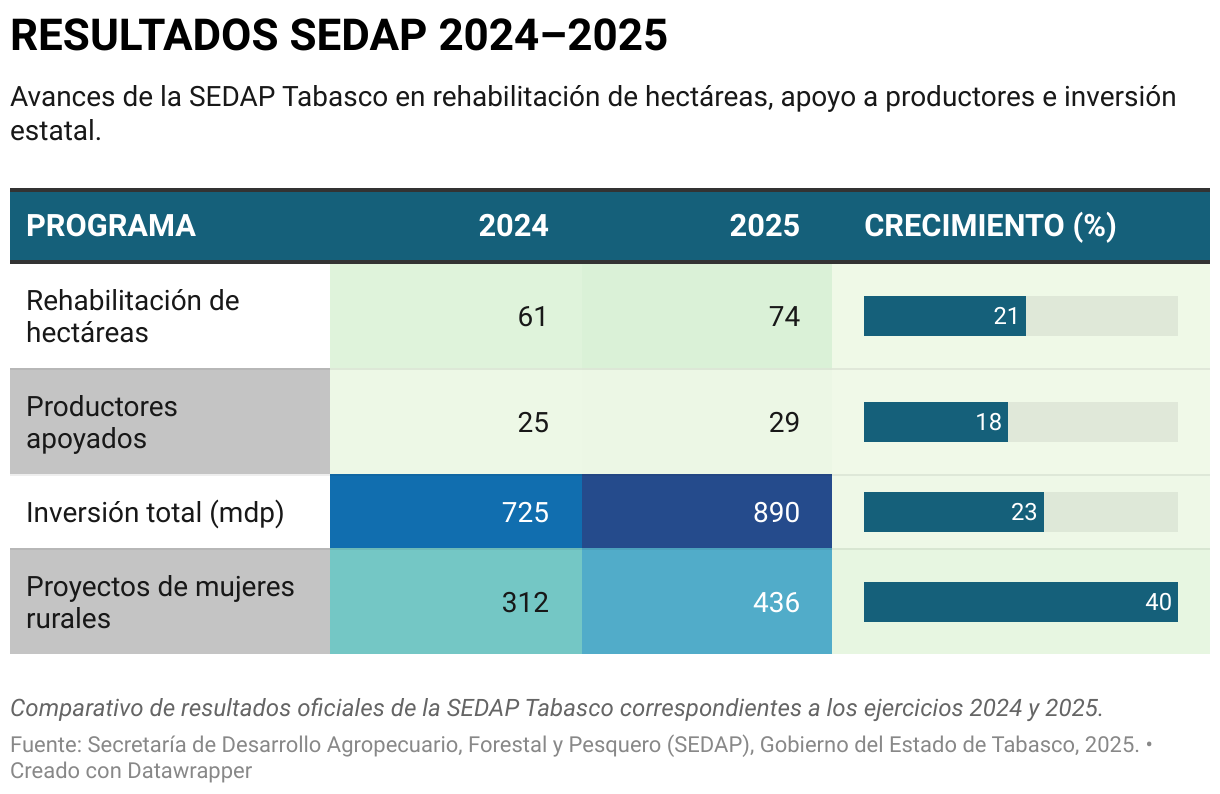 RESULTADOS SEDAP 2024–2025

Avances de la SEDAP Tabasco en rehabilitación de hectáreas, apoyo a productores e inversión estatal.

| PROGRAMA | 2024 | 2025 | CRECIMIENTO (%) |
|---|---|---|---|
| Rehabilitación de hectáreas | 61 | 74 | 21 |
| Productores apoyados | 25 | 29 | 18 |
| Inversión total (mdp) | 725 | 890 | 23 |
| Proyectos de mujeres rurales | 312 | 436 | 40 |

Comparativo de resultados oficiales de la SEDAP Tabasco correspondientes a los ejercicios 2024 y 2025.

Fuente: Secretaría de Desarrollo Agropecuario, Forestal y Pesquero (SEDAP), Gobierno del Estado de Tabasco, 2025. • Creado con Datawrapper